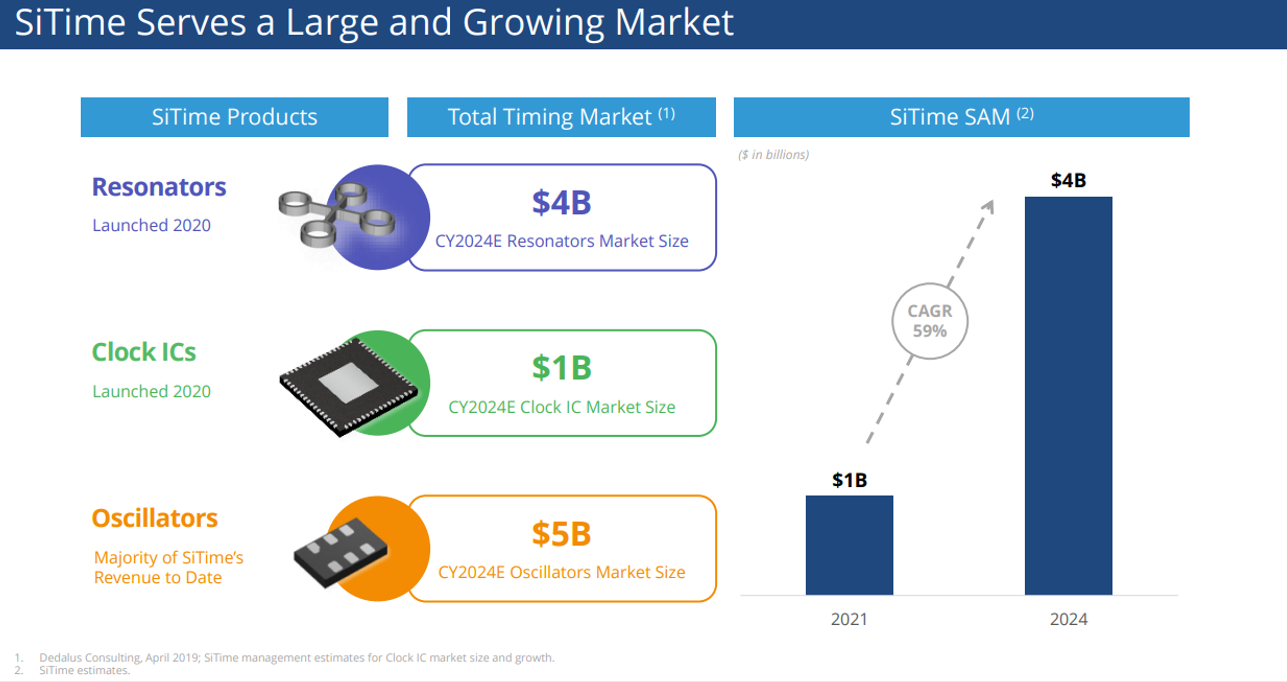 SiTime Serves a Large and Growing Market

SiTime Products

Total Timing Market $^{(1)}$

SiTime SAM $^{(2)}$

Resonators
Launched 2020

$4B
CY2024E Resonators Market Size

Clock ICs
Launched 2020

$1B
CY2024E Clock IC Market Size

Oscillators
Majority of SiTime's Revenue to Date

$5B
CY2024E Oscillators Market Size

($ in billions)

$4B

CAGR
59%

$1B

2021

2024

1. Dedalus Consulting, April 2019; SiTime management estimates for Clock IC market size and growth.
2. SiTime estimates.